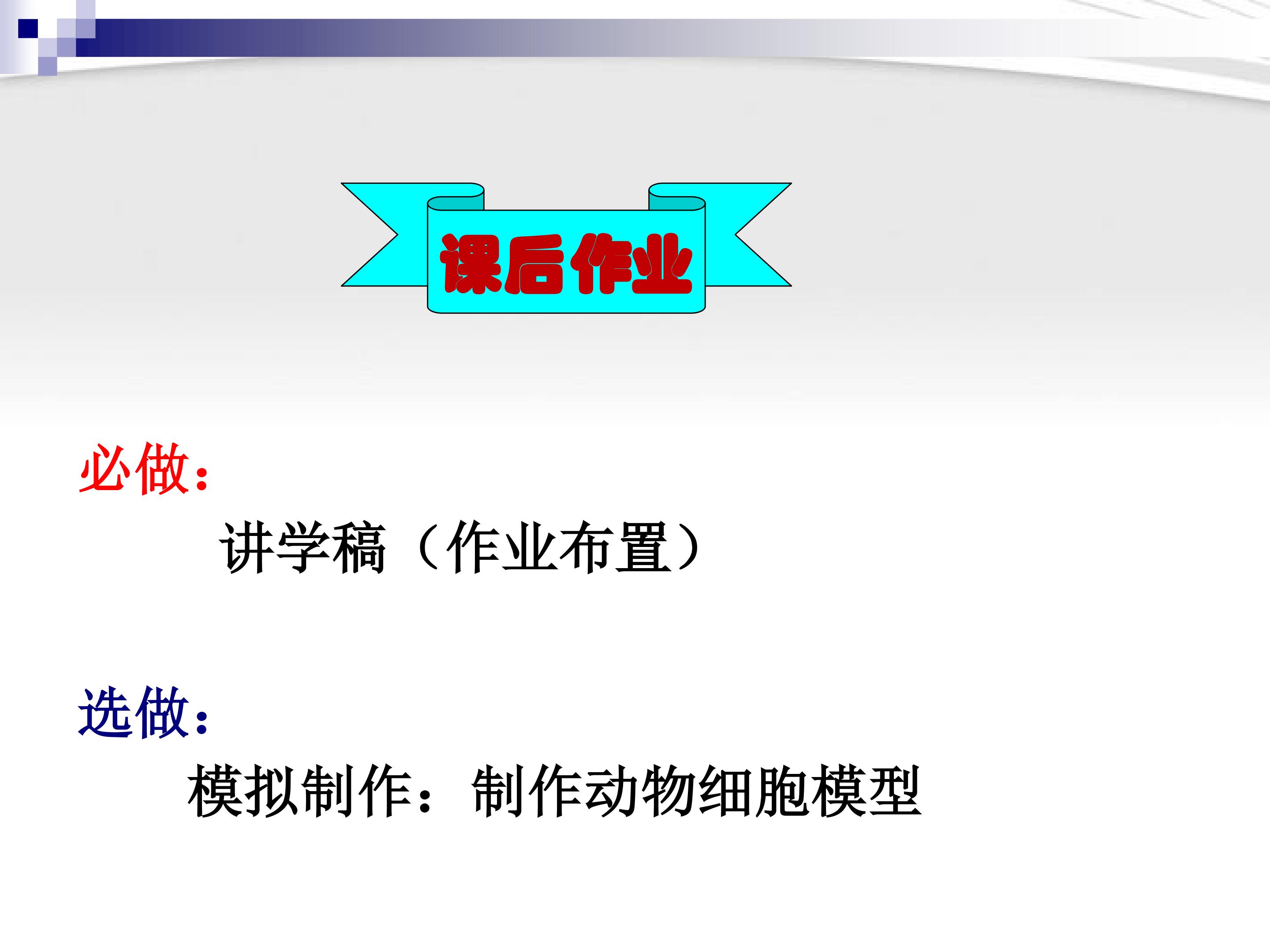 课后作业

必做：

讲学稿（作业布置）

选做：

模拟制作：制作动物细胞模型